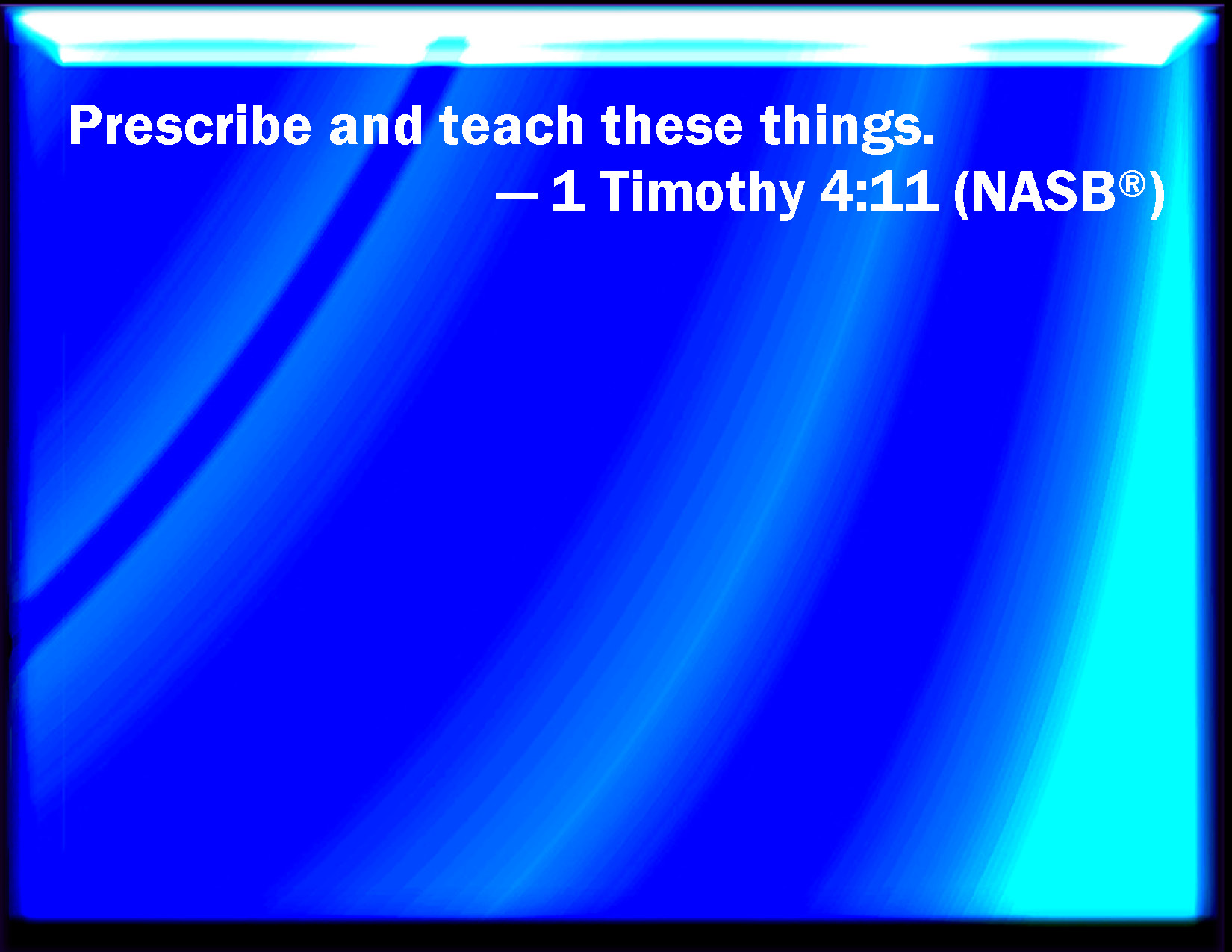 Prescribe and teach these things.

— 1 Timothy 4:11 (NASB®)